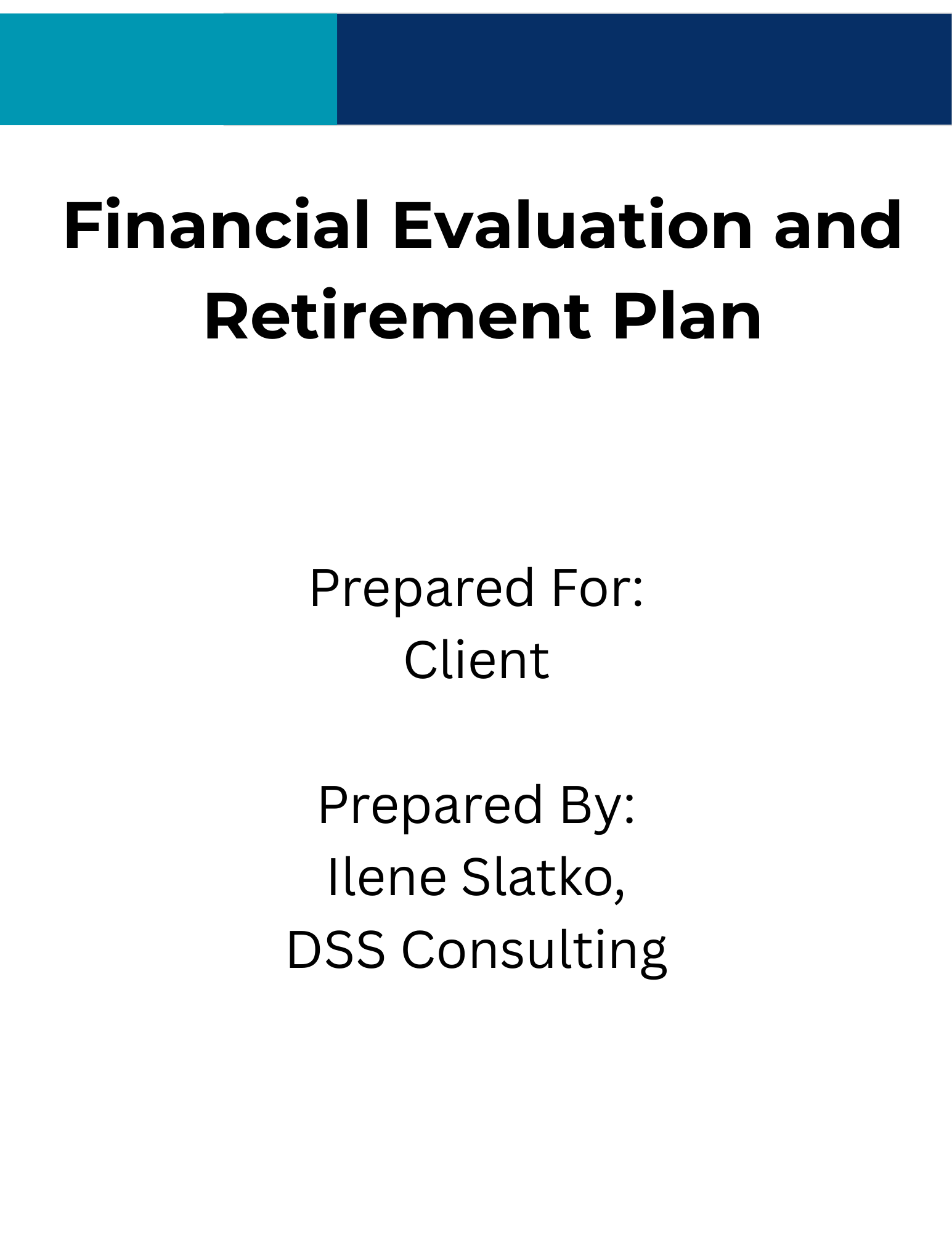 Financial Evaluation and Retirement Plan

Prepared For:
Client

Prepared By:
Ilene Slatko,
DSS Consulting